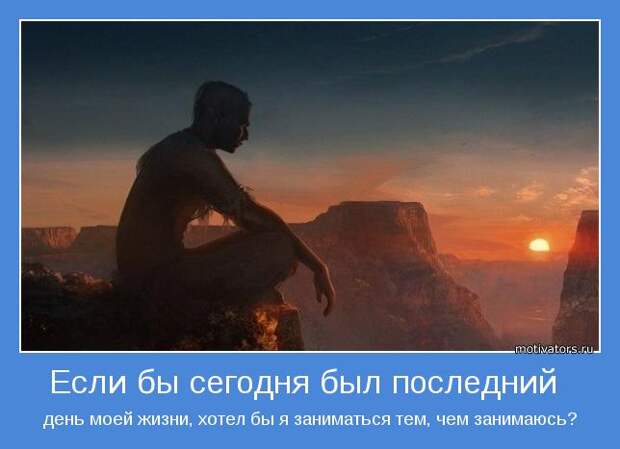 motivators.ru

Если бы сегодня был последний

день моей жизни, хотел бы я заниматься тем, чем занимаюсь?